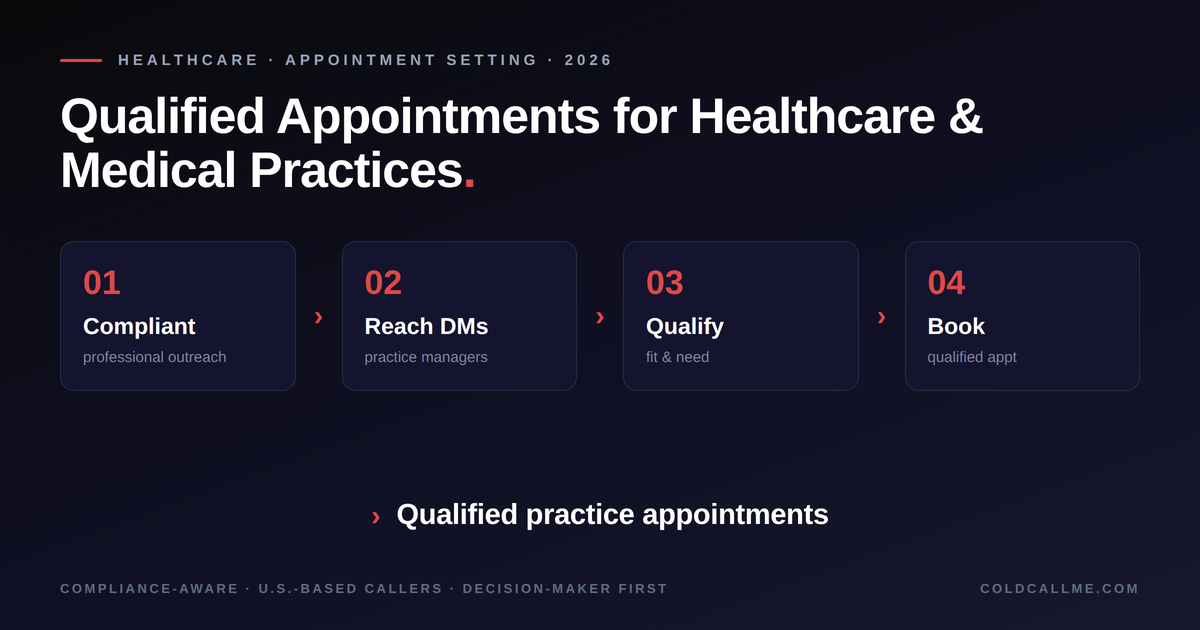 HEALTHCARE · APPOINTMENT SETTING · 2026

Qualified Appointments for Healthcare & Medical Practices.

01
Compliant
professional outreach

›

02
Reach DMs
practice managers

›

03
Qualify
fit & need

›

04
Book
qualified appt

› Qualified practice appointments

COMPLIANCE-AWARE · U.S.-BASED CALLERS · DECISION-MAKER FIRST

COLDCALLME.COM